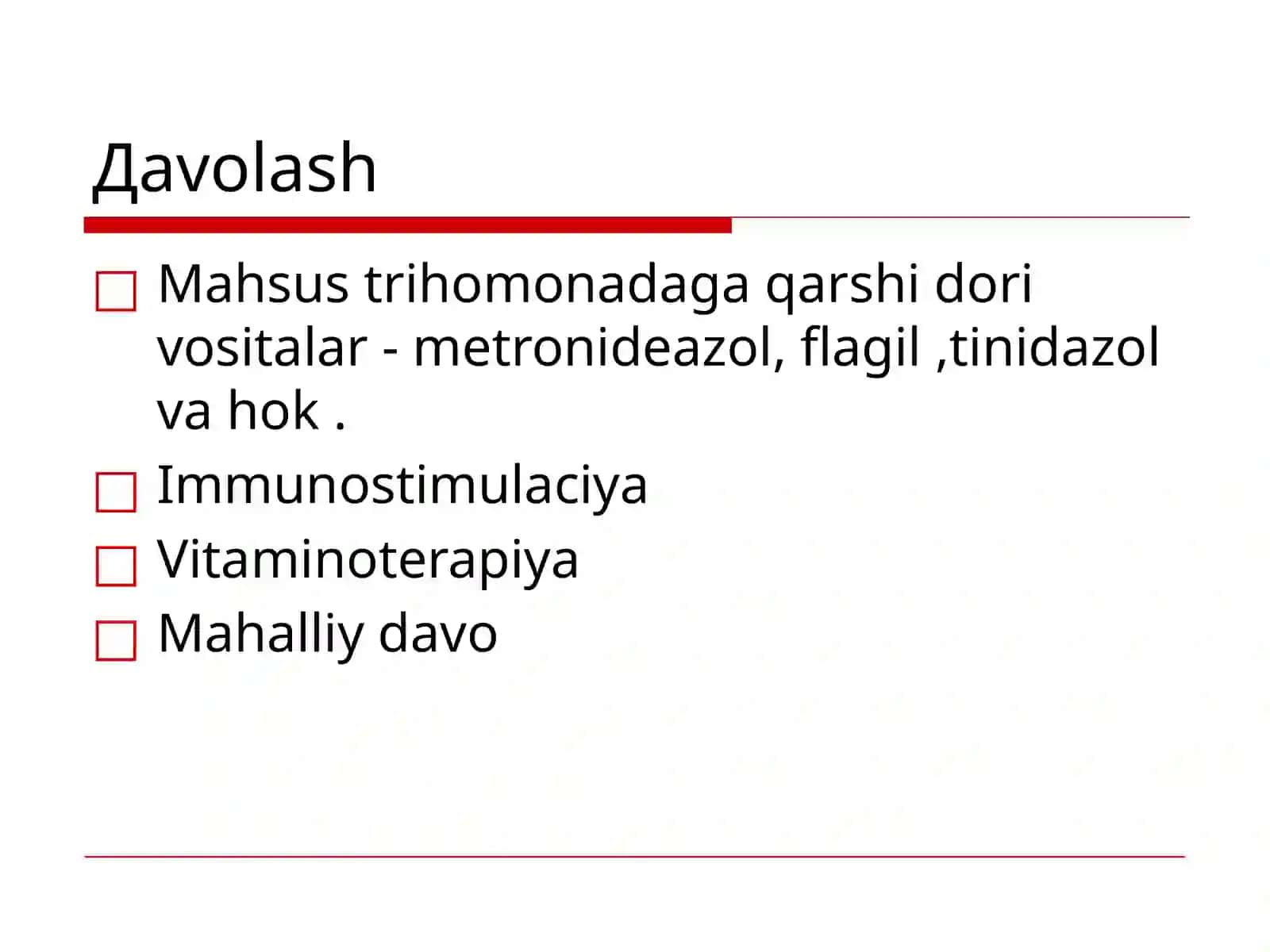 Дavolash

Mahsus trihomonadaga qarshi dori vositalar - metronideazol, flagil ,tinidazol va hok .

Immunostimulaciya

Vitaminoterapiya

Mahalliy davo